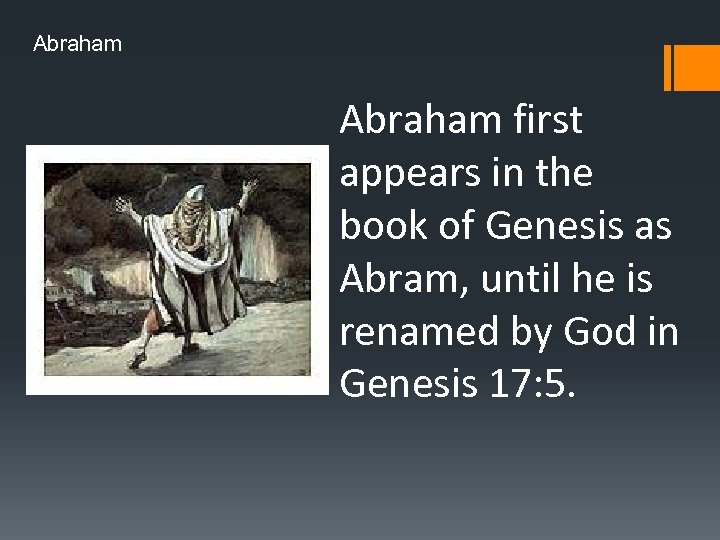 Abraham

Abraham first appears in the book of Genesis as Abram, until he is renamed by God in Genesis 17:5.